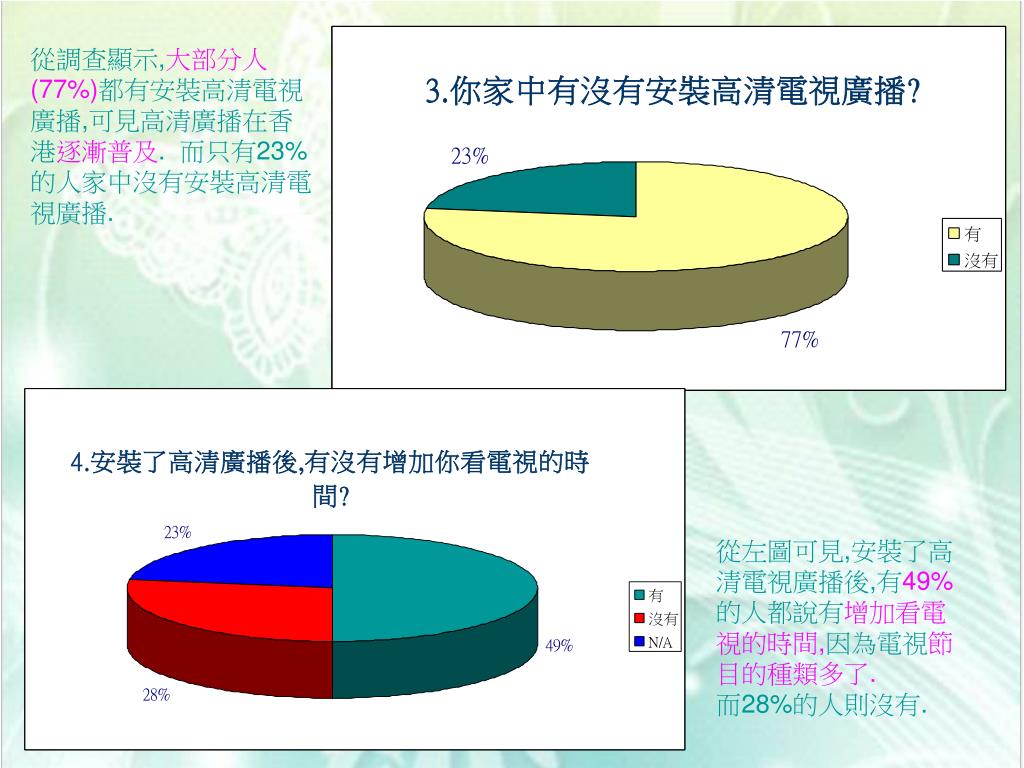 從調查顯示,大部分人(77%)都有安裝高清電視廣播,可見高清廣播在香港逐漸普及. 而只有23%的人家中沒有安裝高清電視廣播.

3.你家中有沒有安裝高清電視廣播?

23%

77%

有
沒有

4.安裝了高清廣播後,有沒有增加你看電視的時間?

23%

49%

28%

有
沒有
N/A

從左圖可見,安裝了高清電視廣播後,有49%的人都說有增加看電視的時間,因為電視節目的種類多了.
而28%的人則沒有.